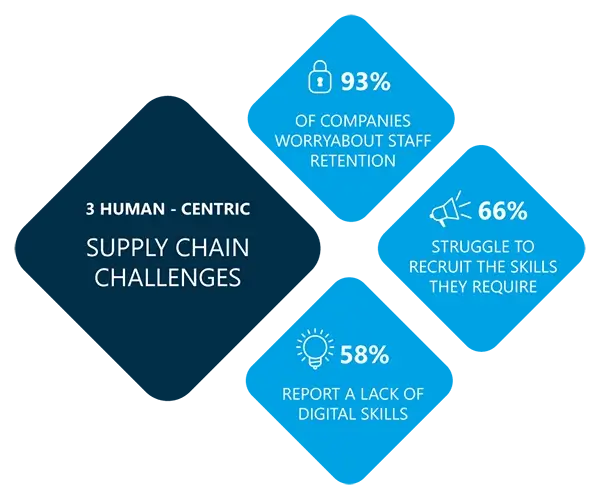 3 HUMAN - CENTRIC

SUPPLY CHAIN CHALLENGES

93%

OF COMPANIES WORRYABOUT STAFF RETENTION

66%

STRUGGLE TO RECRUIT THE SKILLS THEY REQUIRE

58%

REPORT A LACK OF DIGITAL SKILLS